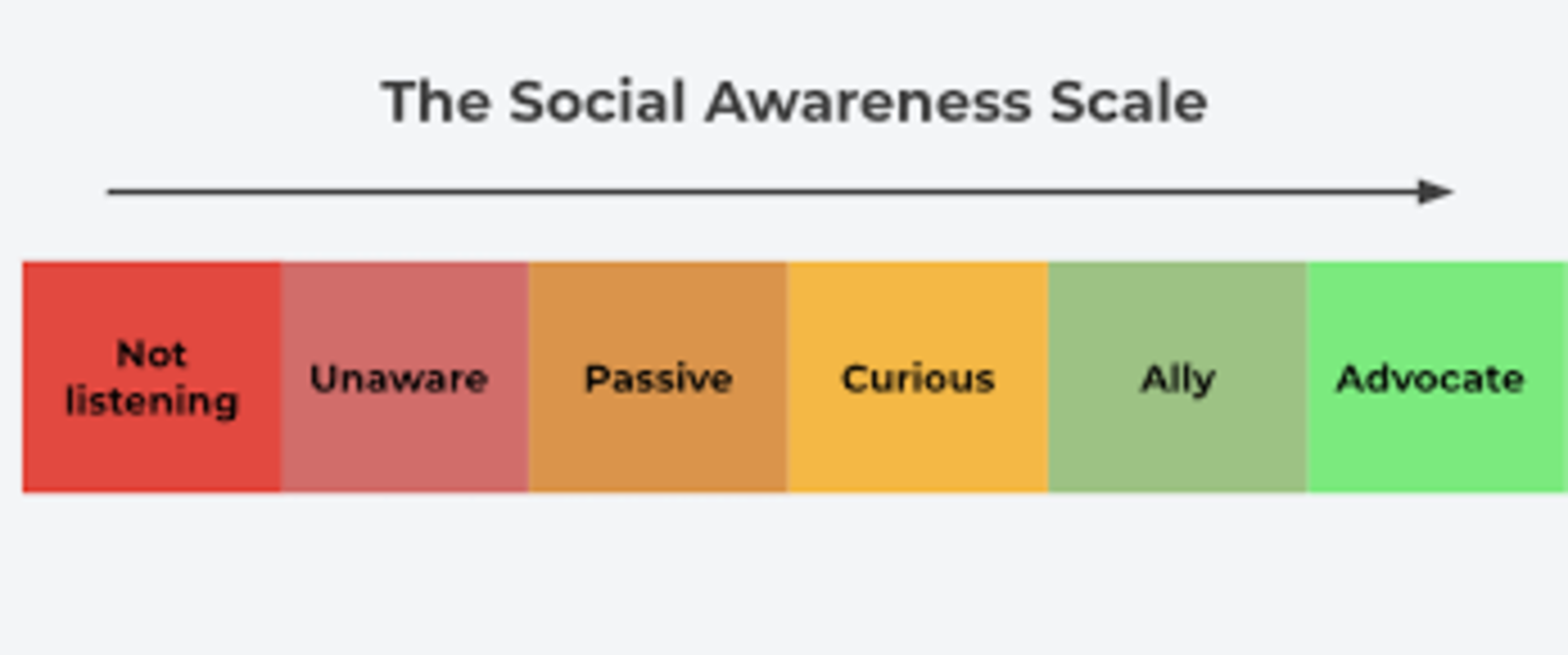 The Social Awareness Scale

Not listening

Unaware

Passive

Curious

Ally

Advocate